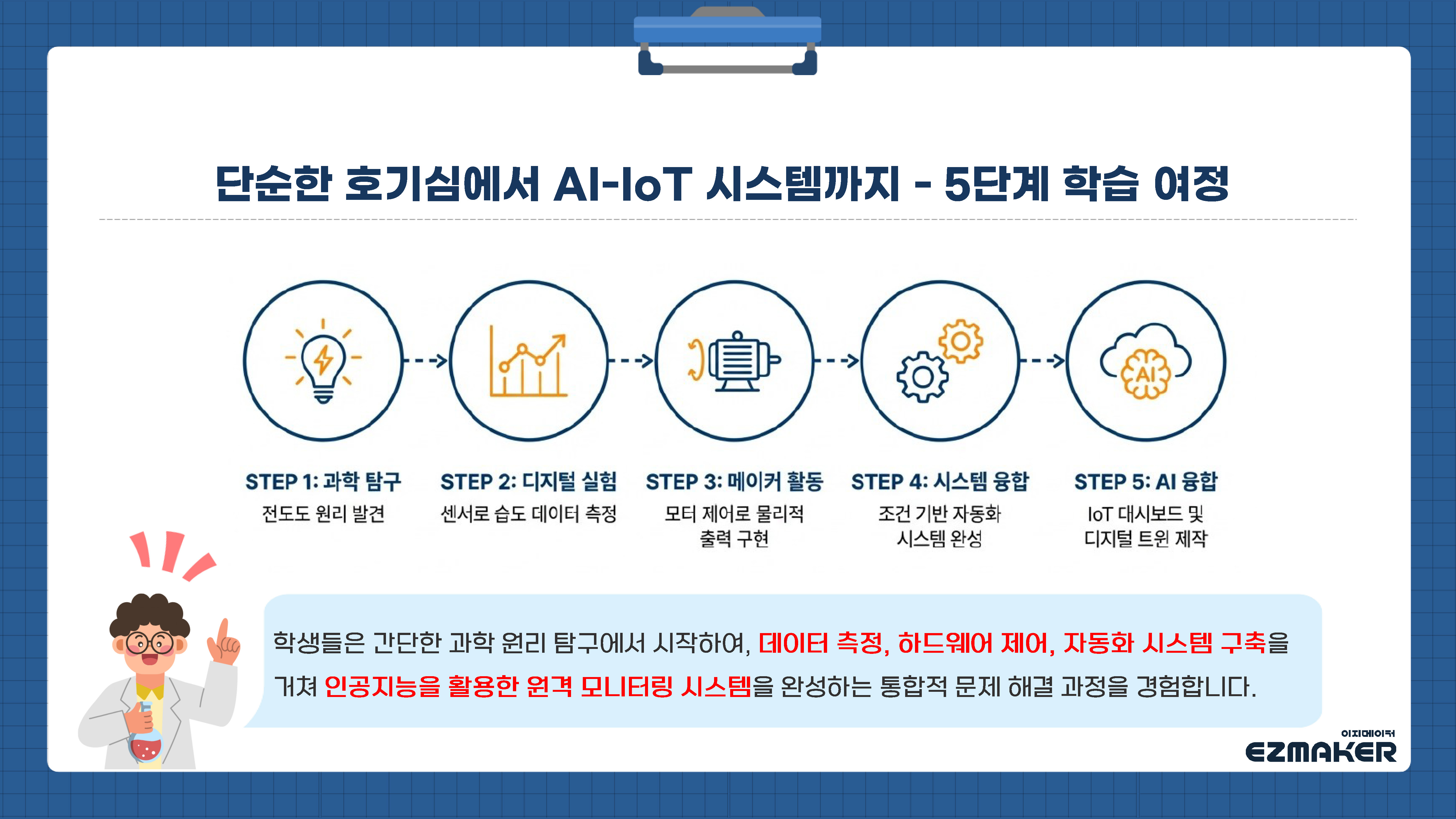 단순한 호기심에서 AI-IoT 시스템까지 - 5단계 학습 여정

AI

STEP 1: 과학 탐구
전도도 원리 발견

STEP 2: 디지털 실험
센서로 습도 데이터 측정

STEP 3: 메이커 활동
모터 제어로 물리적 출력 구현

STEP 4: 시스템 융합
조건 기반 자동화 시스템 완성

STEP 5: AI 융합
IoT 대시보드 및 디지털 트윈 제작

학생들은 간단한 과학 원리 탐구에서 시작하여, 데이터 측정, 하드웨어 제어, 자동화 시스템 구축을 거쳐 인공지능을 활용한 원격 모니터링 시스템을 완성하는 통합적 문제 해결 과정을 경험합니다.

이지메이커
EZMAKER